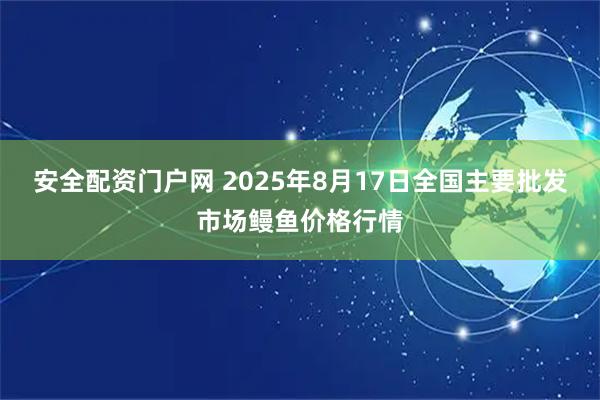 安全配资门户网 2025年8月17日全国主要批发市场鳗鱼价格行情